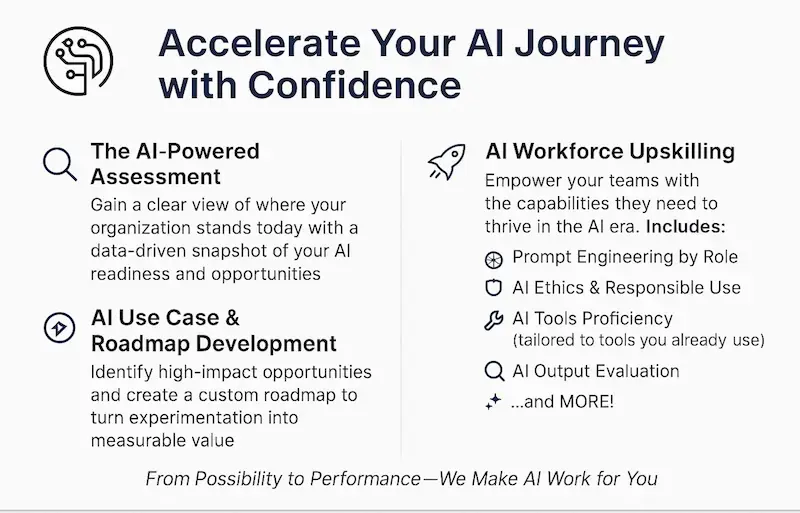 Accelerate Your AI Journey with Confidence

The AI-Powered Assessment

Gain a clear view of where your organization stands today with a data-driven snapshot of your AI readiness and opportunities

AI Use Case & Roadmap Development

Identify high-impact opportunities and create a custom roadmap to turn experimentation into measurable value

AI Workforce Upskilling

Empower your teams with the capabilities they need to thrive in the AI era. Includes:

Prompt Engineering by Role

AI Ethics & Responsible Use

AI Tools Proficiency (tailored to tools you already use)

AI Output Evaluation

...and MORE!

From Possibility to Performance—We Make AI Work for You